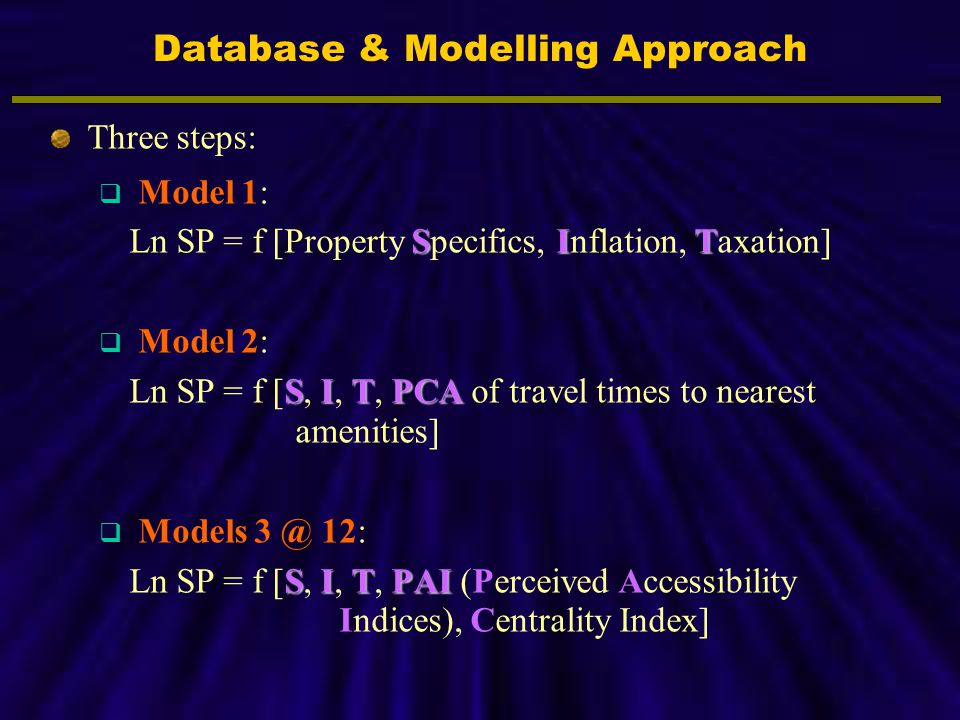 Database & Modelling Approach

Three steps:

Model 1:
Ln SP = f [Property Specifics, Inflation, Taxation]

Model 2:
Ln SP = f [S, I, T, PCA of travel times to nearest amenities]

Models 3 @ 12:
Ln SP = f [S, I, T, PAI (Perceived Accessibility Indices), Centrality Index]